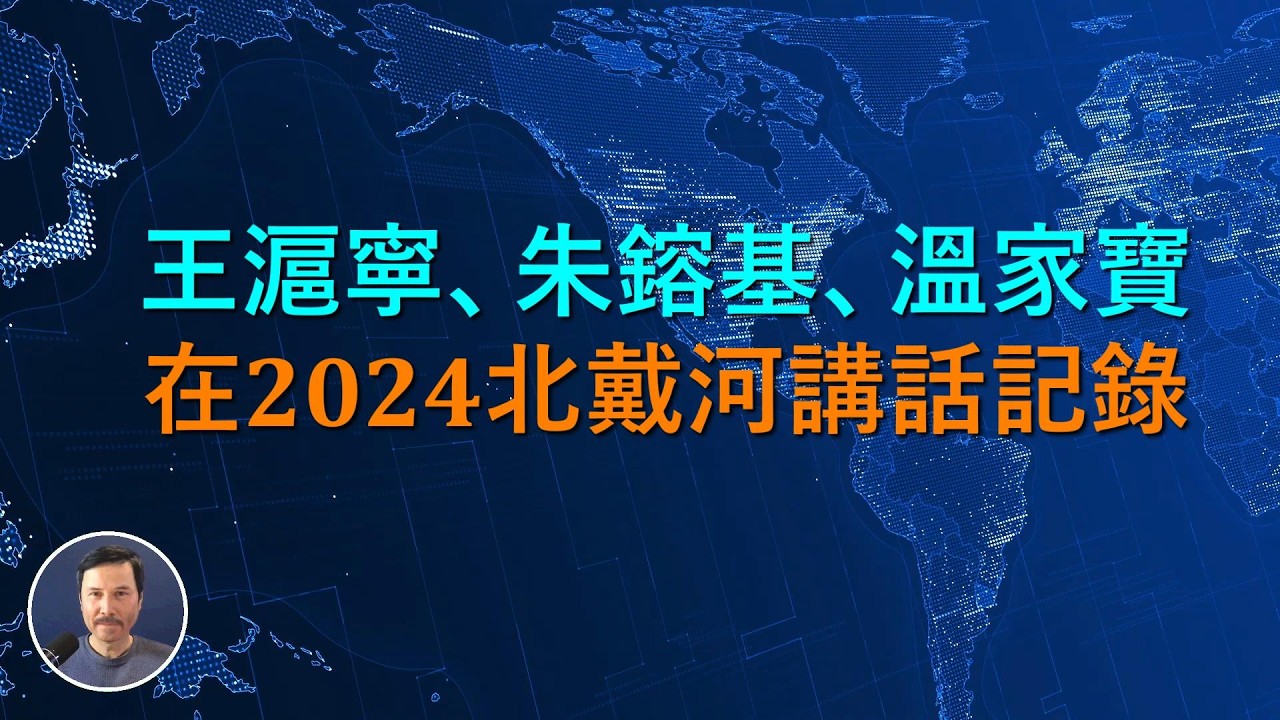 王滬寧、朱鎔基、溫家寶
在2024北戴河講話記錄